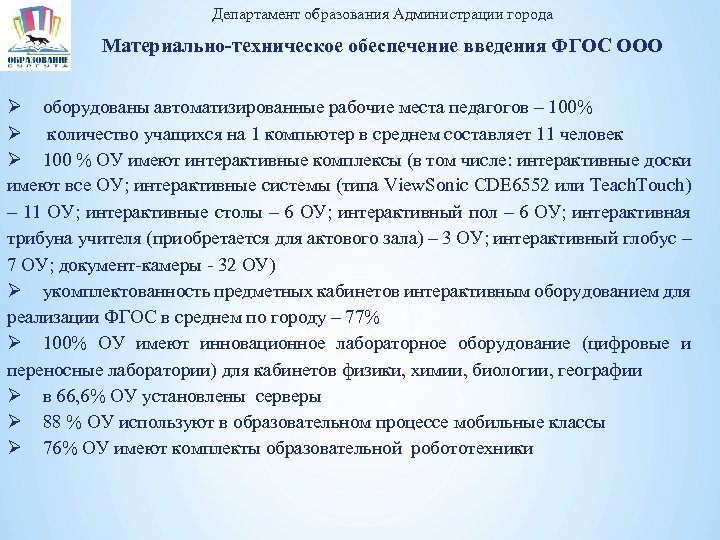 ОБРАЗОВАНИЕ СУРГУТА

Департамент образования Администрации города

Материально-техническое обеспечение введения ФГОС ООО

➢ оборудованы автоматизированные рабочие места педагогов – 100%

➢ количество учащихся на 1 компьютер в среднем составляет 11 человек

➢ 100 % ОУ имеют интерактивные комплексы (в том числе: интерактивные доски имеют все ОУ; интерактивные системы (типа ViewSonic CDE6552 или TeachTouch) – 11 ОУ; интерактивные столы – 6 ОУ; интерактивный пол – 6 ОУ; интерактивная трибуна учителя (приобретается для актового зала) – 3 ОУ; интерактивный глобус – 7 ОУ; документ-камеры - 32 ОУ)

➢ укомплектованность предметных кабинетов интерактивным оборудованием для реализации ФГОС в среднем по городу – 77%

➢ 100% ОУ имеют инновационное лабораторное оборудование (цифровые и переносные лаборатории) для кабинетов физики, химии, биологии, географии

➢ в 66,6% ОУ установлены серверы

➢ 88 % ОУ используют в образовательном процессе мобильные классы

➢ 76% ОУ имеют комплекты образовательной робототехники